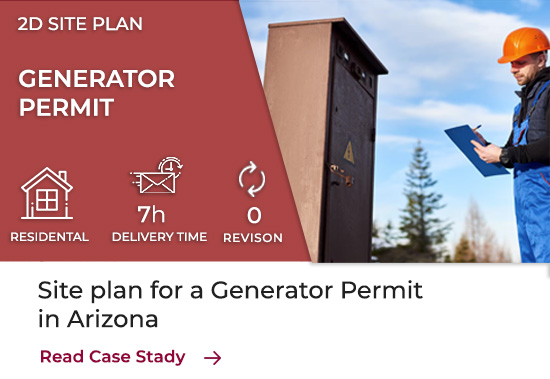 2D SITE PLAN

GENERATOR PERMIT

RESIDENTAL

7h
DELIVERY TIME

0
REVISON

Site plan for a Generator Permit in Arizona

Read Case Stady →